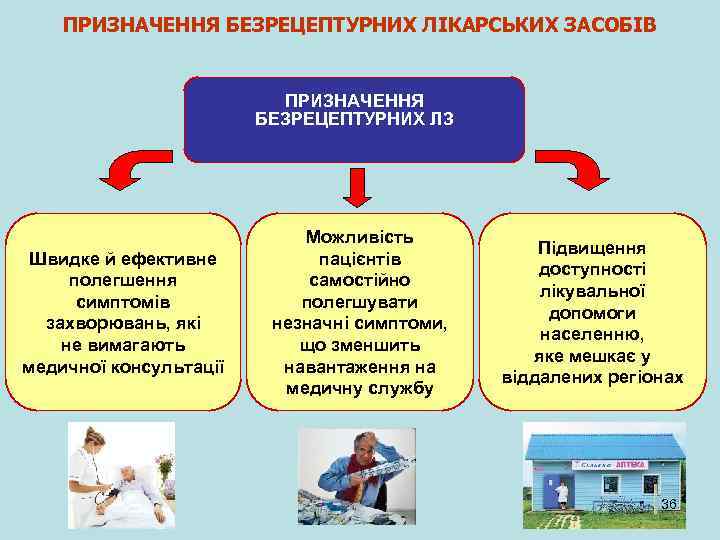 ПРИЗНАЧЕННЯ БЕЗРЕЦЕПТУРНИХ ЛІКАРСЬКИХ ЗАСОБІВ

ПРИЗНАЧЕННЯ БЕЗРЕЦЕПТУРНИХ ЛЗ

Швидке й ефективне полегшення симптомів захворювань, які не вимагають медичної консультації

Можливість пацієнтів самостійно полегшувати незначні симптоми, що зменшить навантаження на медичну службу

Підвищення доступності лікувальної допомоги населенню, яке мешкає у віддалених регіонах

Сільська АПТЕКА

36